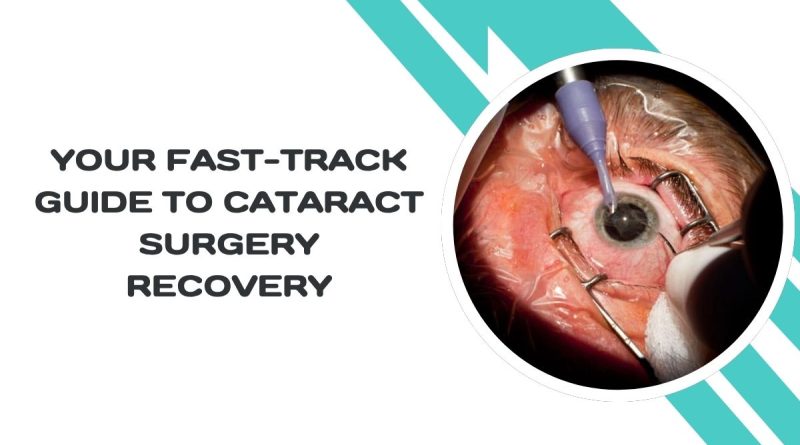 YOUR FAST-TRACK GUIDE TO CATARACT SURGERY RECOVERY